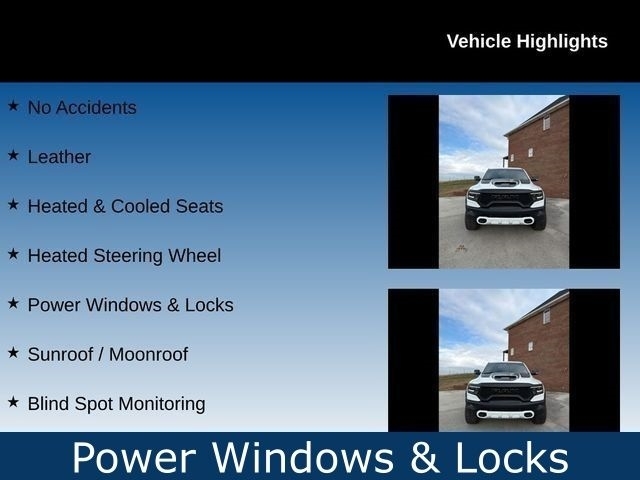 Vehicle Highlights

★ No Accidents

★ Leather

★ Heated & Cooled Seats

★ Heated Steering Wheel

★ Power Windows & Locks

★ Sunroof / Moonroof

★ Blind Spot Monitoring

Power Windows & Locks